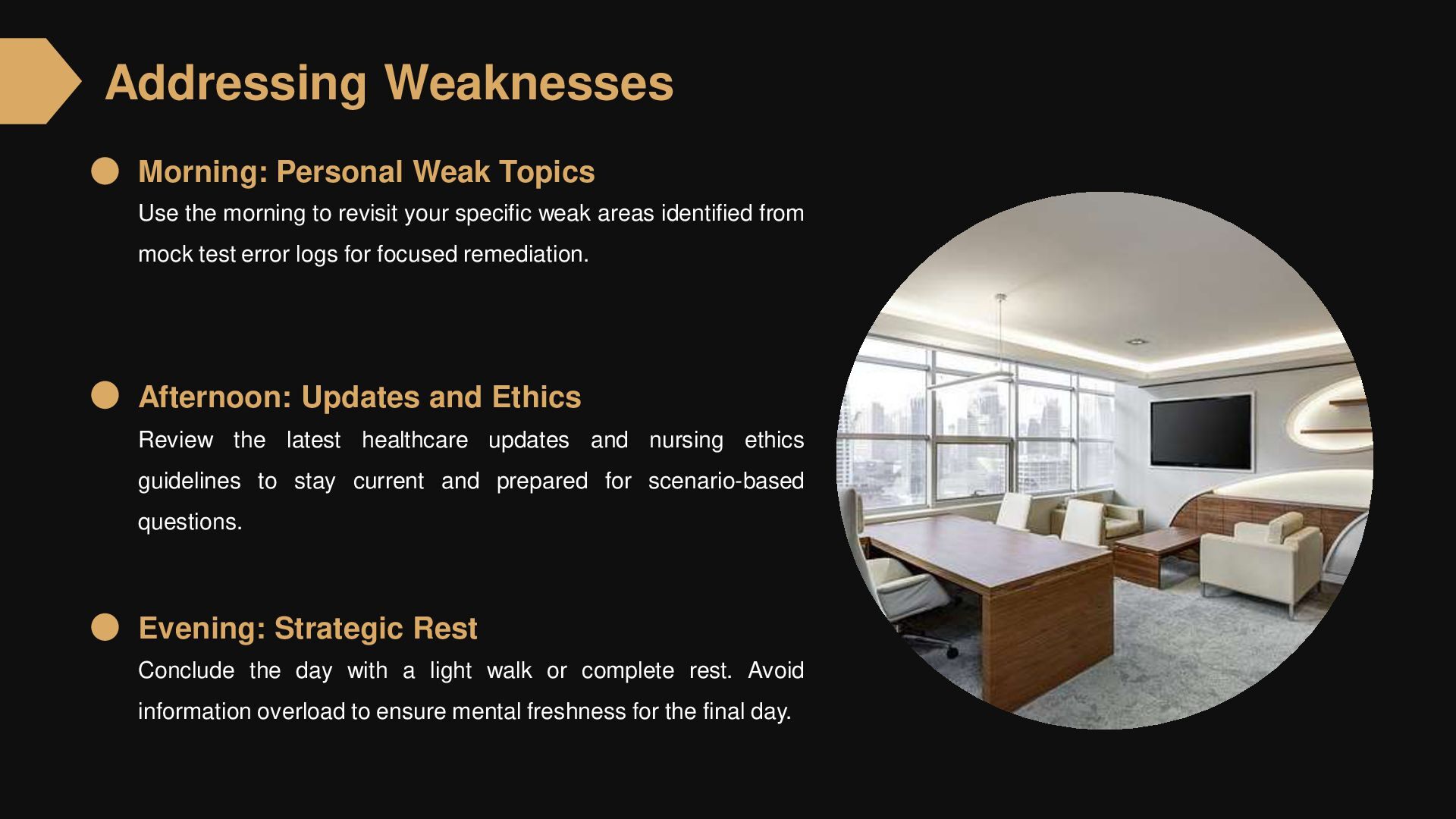 Addressing Weaknesses

Morning: Personal Weak Topics

Use the morning to revisit your specific weak areas identified from mock test error logs for focused remediation.

Afternoon: Updates and Ethics

Review the latest healthcare updates and nursing ethics guidelines to stay current and prepared for scenario-based questions.

Evening: Strategic Rest

Conclude the day with a light walk or complete rest. Avoid information overload to ensure mental freshness for the final day.